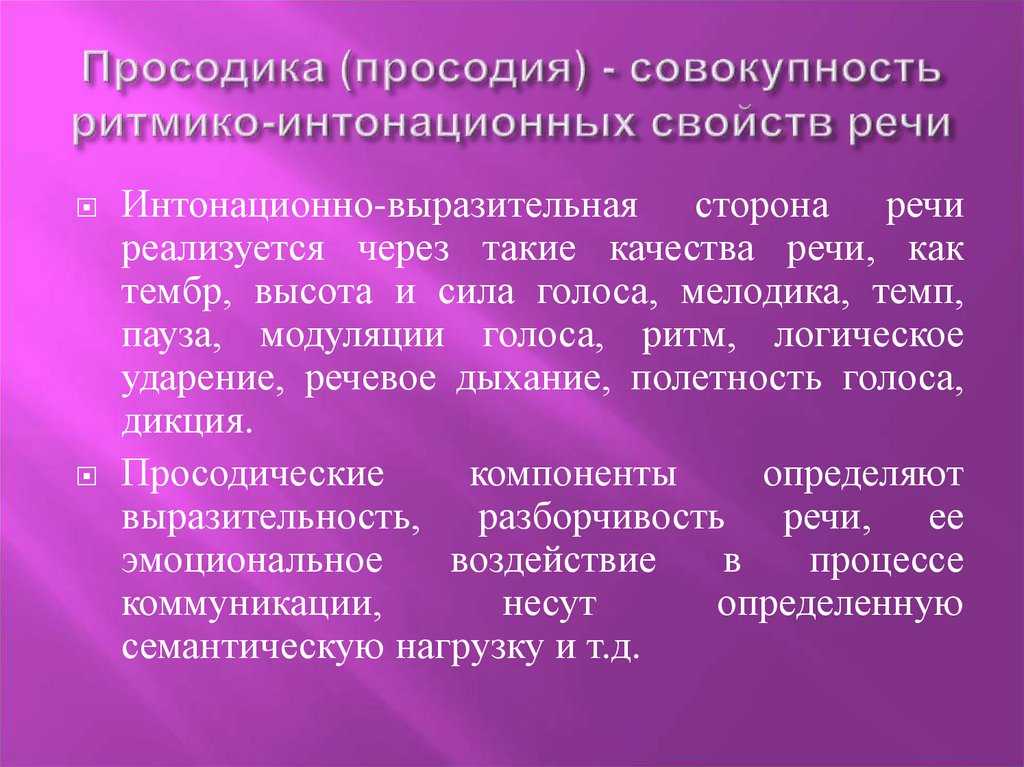 Просодика (просодия) - совокупность ритмико-интонационных свойств речи

Интонационно-выразительная сторона речи реализуется через такие качества речи, как тембр, высота и сила голоса, мелодика, темп, пауза, модуляции голоса, ритм, логическое ударение, речевое дыхание, полетность голоса, дикция.

Просодические компоненты определяют выразительность, разборчивость речи, ее эмоциональное воздействие в процессе коммуникации, несут определенную семантическую нагрузку и т.д.